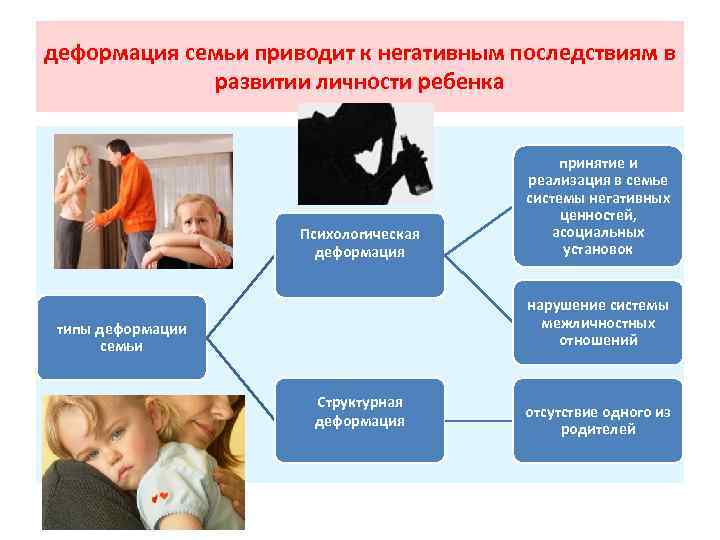 деформация семьи приводит к негативным последствиям в развитии личности ребенка

типы деформации семьи

Психологическая деформация

Структурная деформация

принятие и реализация в семье системы негативных ценностей, асоциальных установок

нарушение системы межличностных отношений

отсутствие одного из родителей